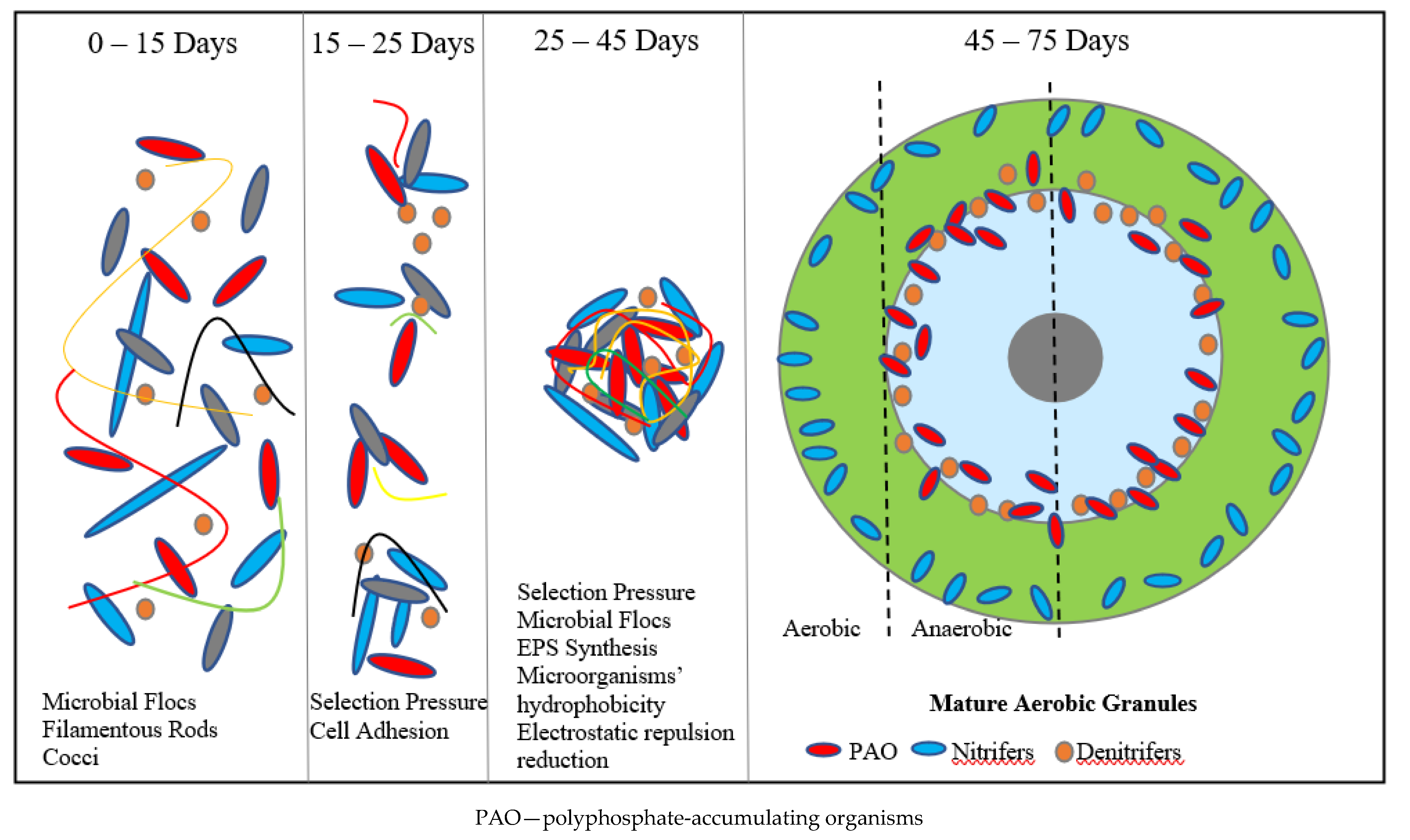 0 – 15 Days

Microbial Flocs
Filamentous Rods
Cocci

15 – 25 Days

Selection Pressure
Cell Adhesion

25 – 45 Days

Selection Pressure
Microbial Flocs
EPS Synthesis
Microorganisms' hydrophobicity
Electrostatic repulsion reduction

45 – 75 Days

Aerobic
Anaerobic

Mature Aerobic Granules

PAO Nitrifers Denitrifers

PAO—polyphosphate-accumulating organisms